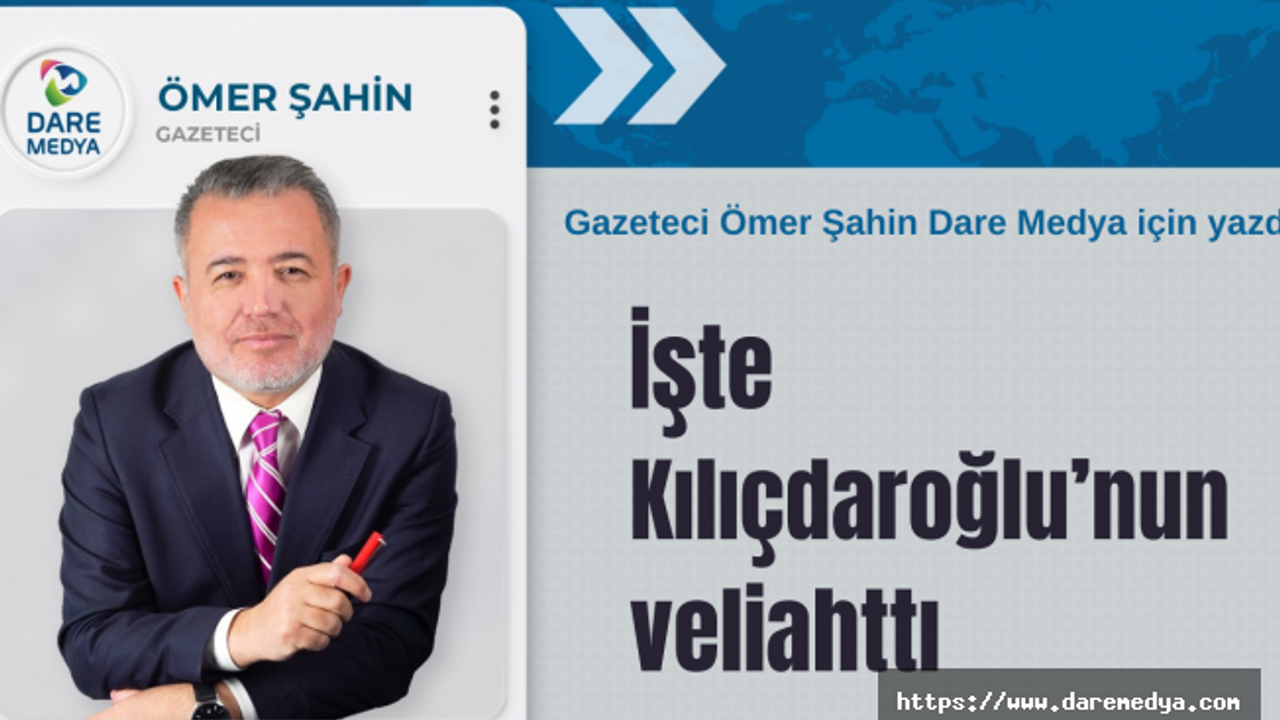 DARE MEDYA

ÖMER ŞAHİN
GAZETECİ

Gazeteci Ömer Şahin Dare Medya için yazd

İşte Kılıçdaroğlu'nun veliahttı

https://www.daremedya.com